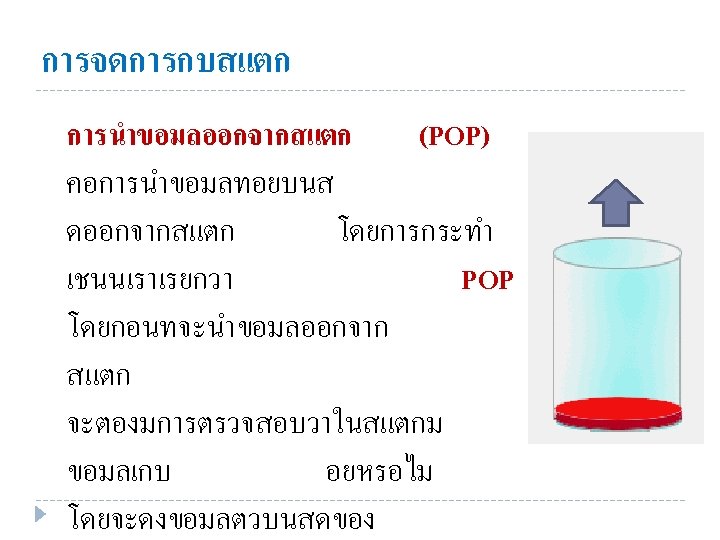 การจดการกบสแตก

การนำขอมลออกจากสแตก (POP) คอการนำขอมลทอยบนส ดออกจากสแตก โดยการกระทำ เชนนเราเรยกวา POP โดยกอนทจะนำขอมลออกจาก สแตก จะตองมการตรวจสอบวาในสแตกม ขอมลเกบ อยหรอไม

โดยจะดงขอมลตวบนสดของ